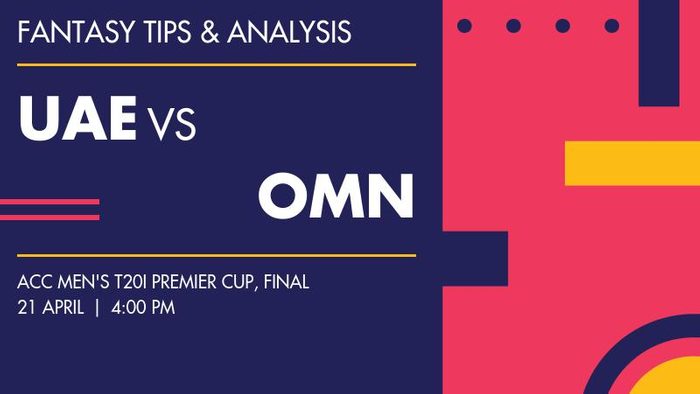 FANTASY TIPS & ANALYSIS

UAE VS

OMN

ACC MEN'S T20I PREMIER CUP, FINAL
21 APRIL | 4:00 PM